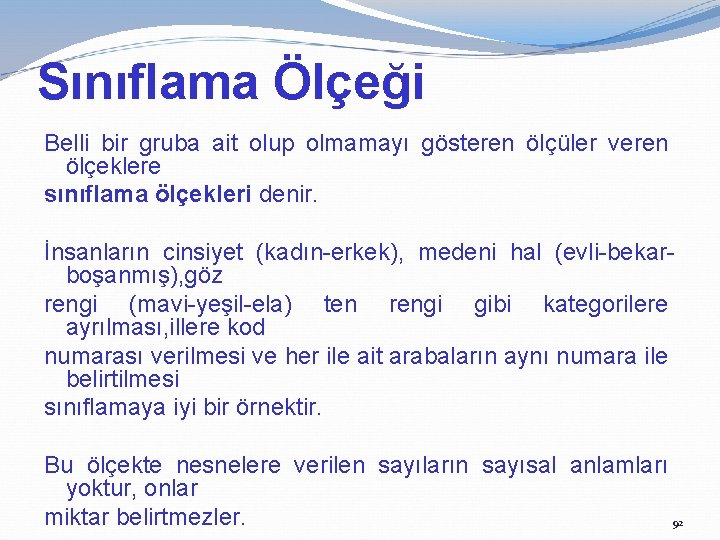 Sınıflama Ölçeği

Belli bir gruba ait olup olmamayı gösteren ölçüler veren ölçeklere
sınıflama ölçekleri denir.

İnsanların cinsiyet (kadın-erkek), medeni hal (evli-bekar-boşanmış),göz
rengi (mavi-yeşil-ela) ten rengi gibi kategorilere ayrılması,illere kod
numarası verilmesi ve her ile ait arabaların aynı numara ile belirtilmesi
sınıflamaya iyi bir örnektir.

Bu ölçekte nesnelere verilen sayıların sayısal anlamları yoktur, onlar
miktar belirtmezler.

92